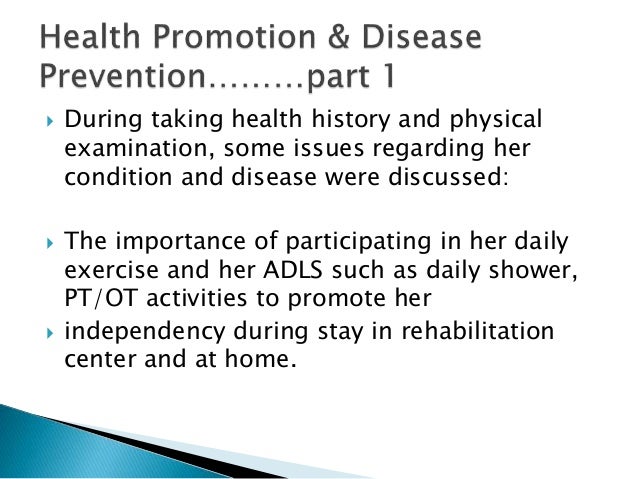 Health Promotion & Disease Prevention………part 1

During taking health history and physical examination, some issues regarding her condition and disease were discussed:

The importance of participating in her daily exercise and her ADLS such as daily shower, PT/OT activities to promote her

independency during stay in rehabilitation center and at home.